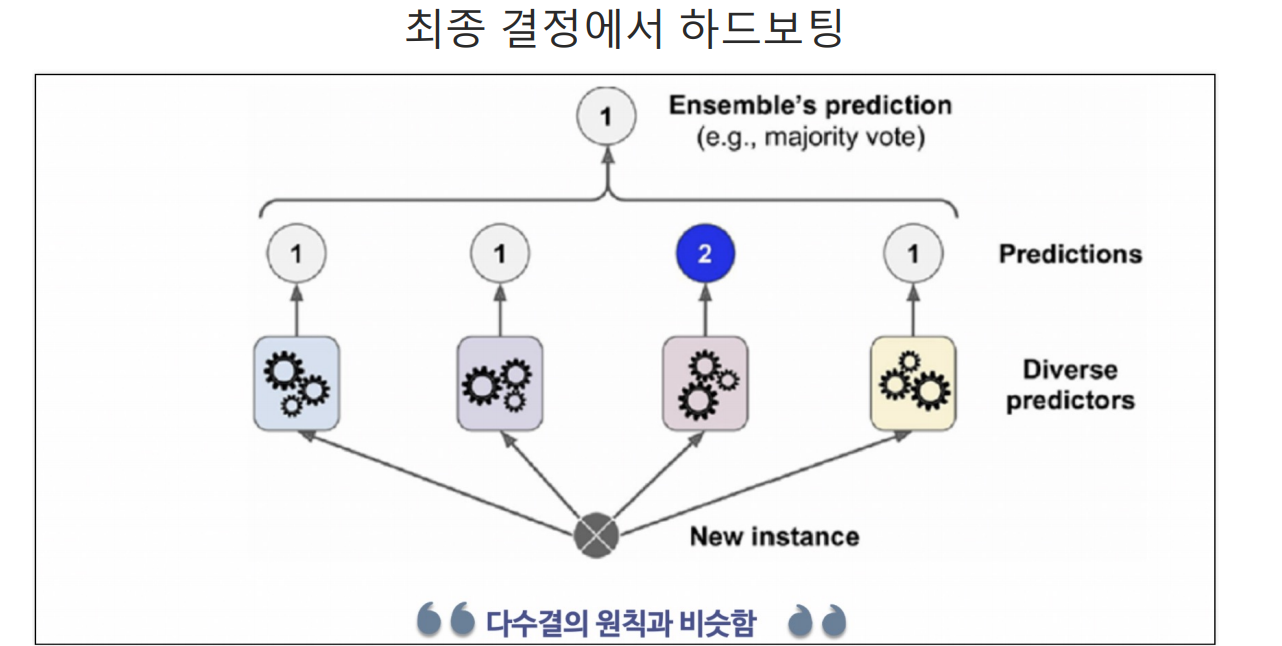 최종 결정에서 하드보팅

1

Ensemble's prediction
(e.g., majority vote)

1 1 2 1

Predictions

Diverse predictors

New instance

다수결의 원칙과 비슷함